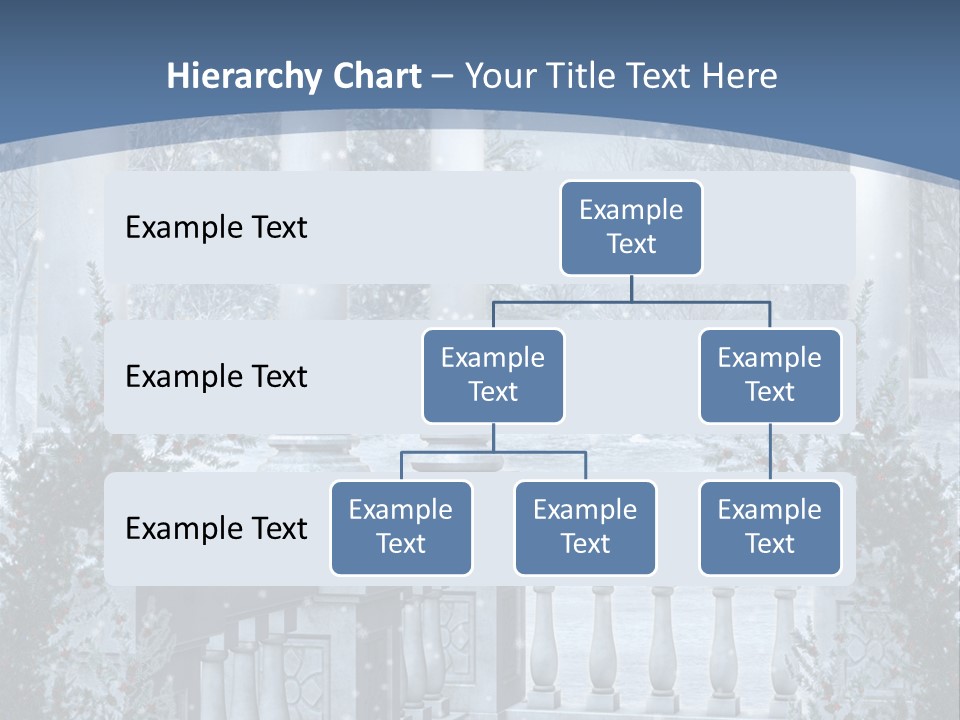 Hierarchy Chart – Your Title Text Here

Example Text

Example Text

Example Text

Example Text

Example Text

Example Text

Example Text

Example Text

Example Text